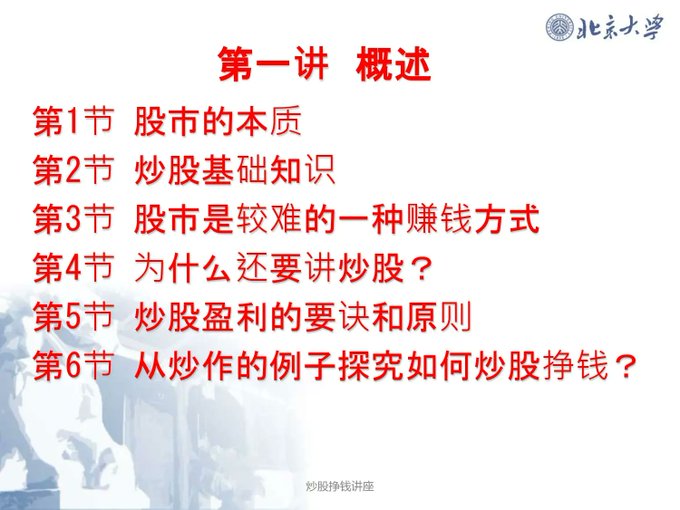 北京大学

第一讲 概述

第1节 股市的本质
第2节 炒股基础知识
第3节 股市是较难的一种赚钱方式
第4节 为什么还要讲炒股？
第5节 炒股盈利的要诀和原则
第6节 从炒作的例子探究如何炒股挣钱？

炒股挣钱讲座